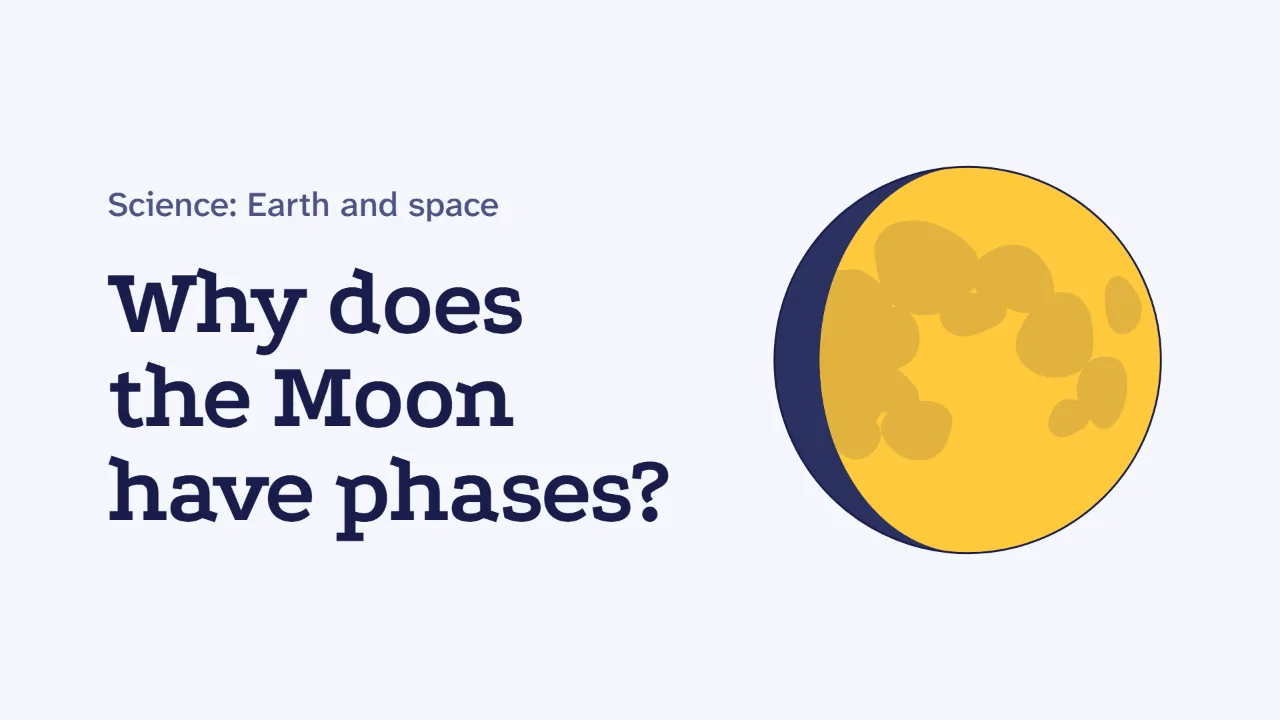 Science: Earth and space

Why does the Moon have phases?